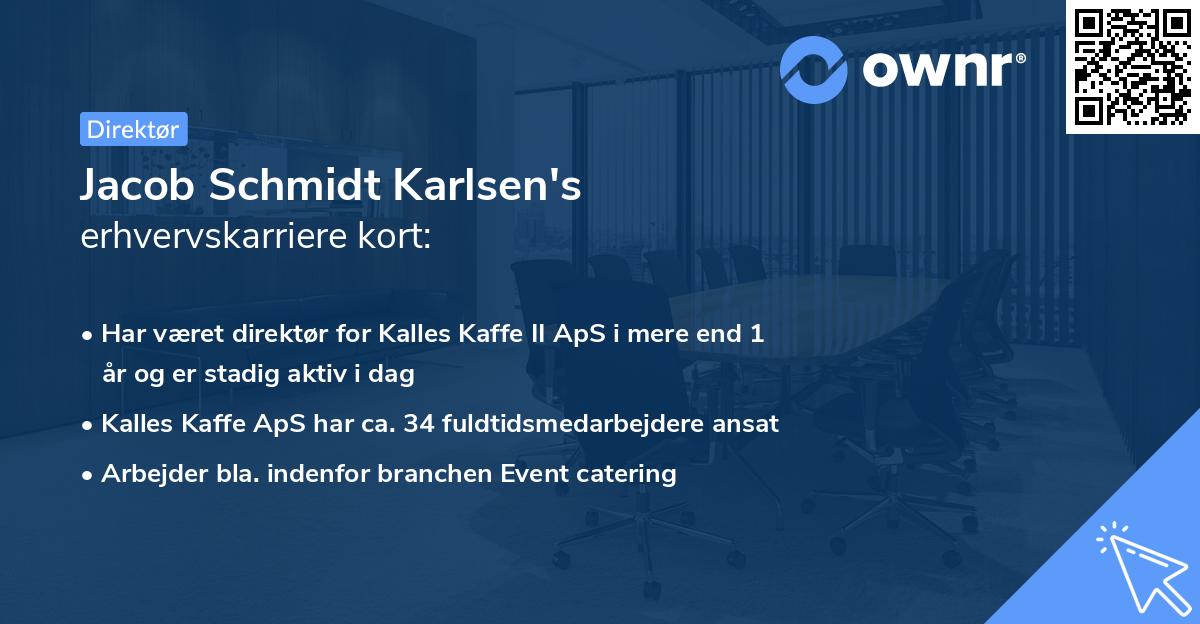 ownr®

Direktør

Jacob Schmidt Karlsen's
erhvervskarriere kort:

• Har været direktør for Kalles Kaffe II ApS i mere end 1 år og er stadig aktiv i dag
• Kalles Kaffe ApS har ca. 34 fuldtidsmedarbejdere ansat
• Arbejder bla. indenfor branchen Event catering